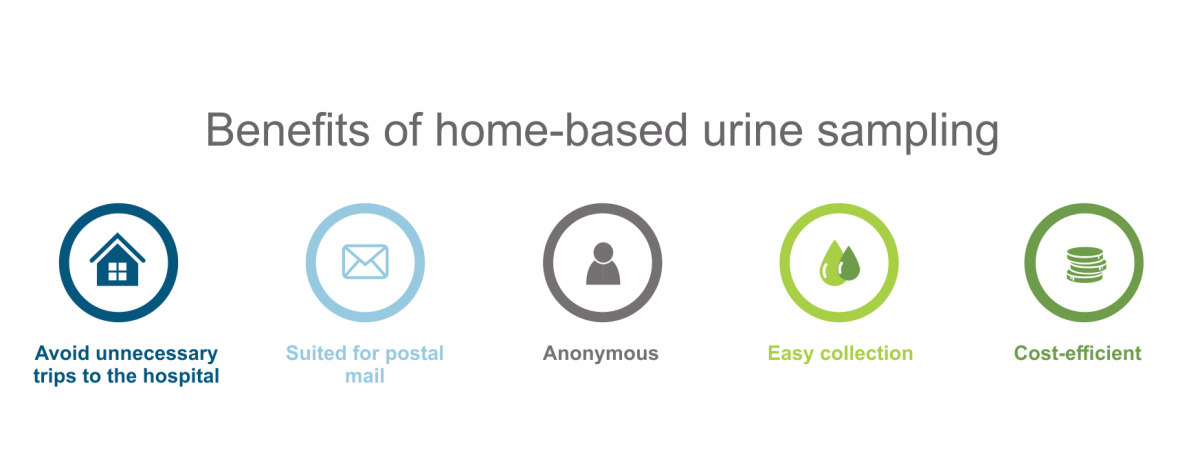 Benefits of home-based urine sampling

Avoid unnecessary trips to the hospital

Suited for postal mail

Anonymous

Easy collection

Cost-efficient